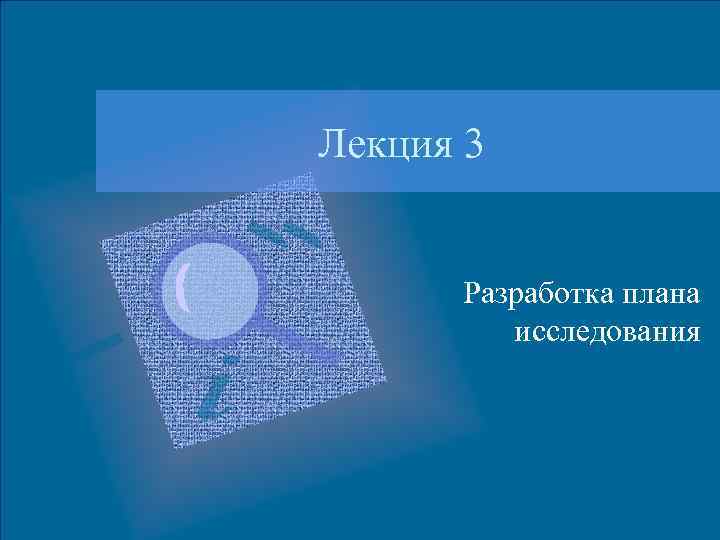 Лекция 3

Разработка плана исследования